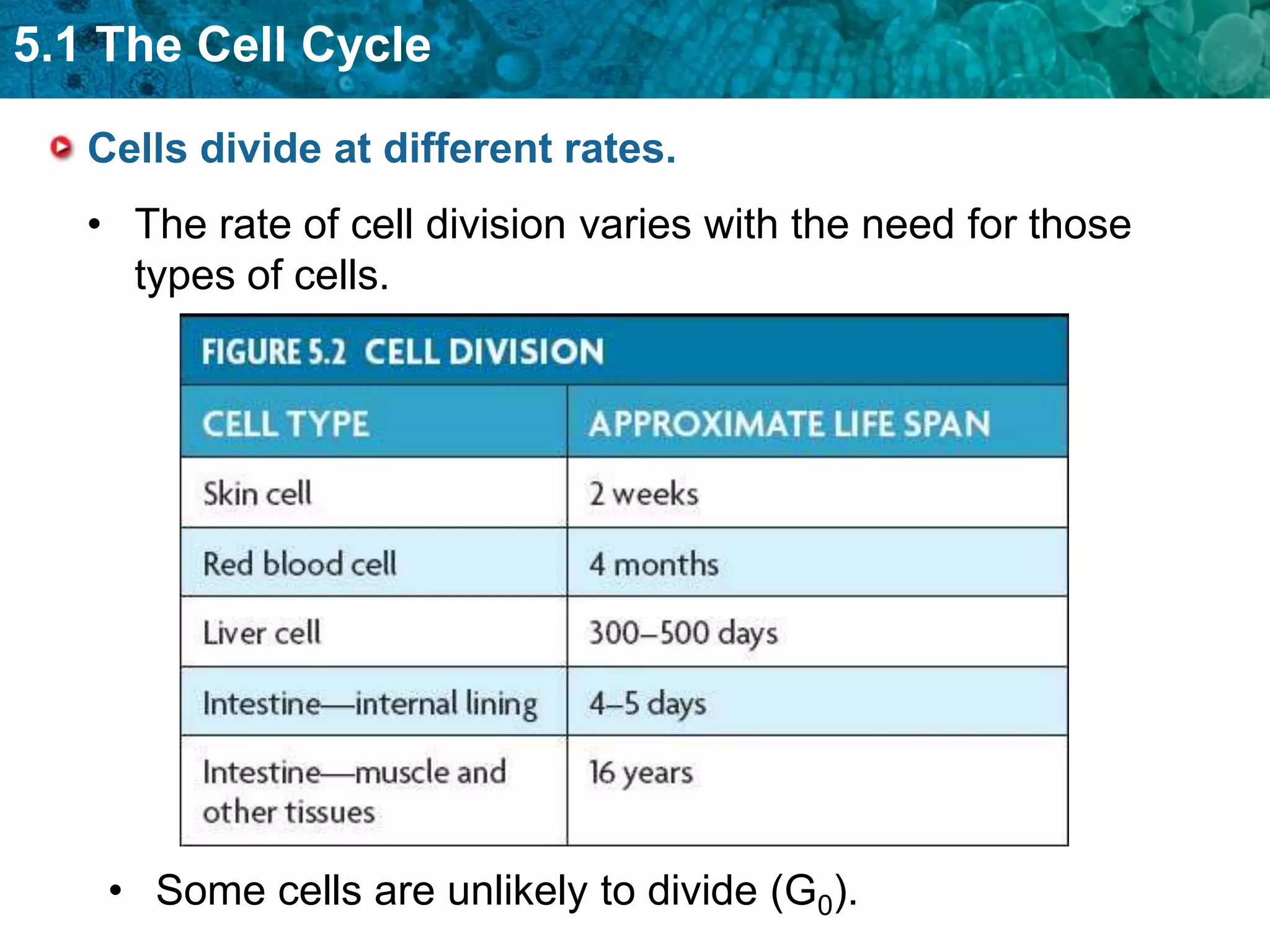 5.1 The Cell Cycle

Cells divide at different rates.

• The rate of cell division varies with the need for those types of cells.

FIGURE 5.2 CELL DIVISION

| CELL TYPE | APPROXIMATE LIFE SPAN |
|---|---|
| Skin cell | 2 weeks |
| Red blood cell | 4 months |
| Liver cell | 300–500 days |
| Intestine—internal lining | 4–5 days |
| Intestine—muscle and other tissues | 16 years |

• Some cells are unlikely to divide ($G_0$).